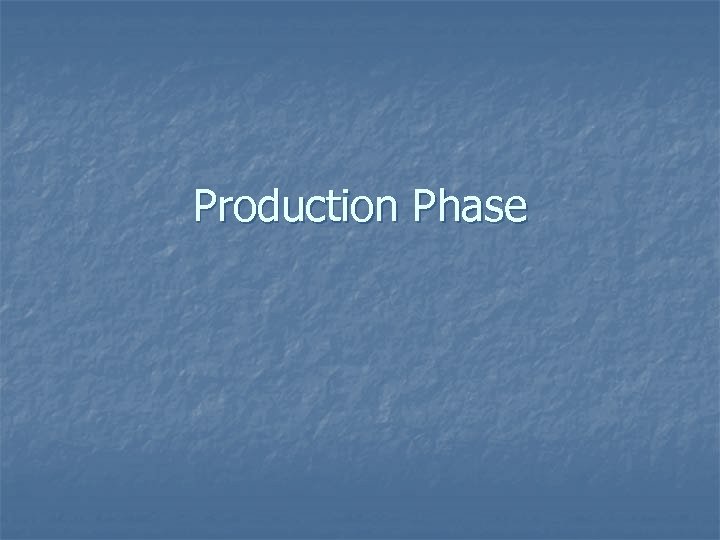 Production Phase